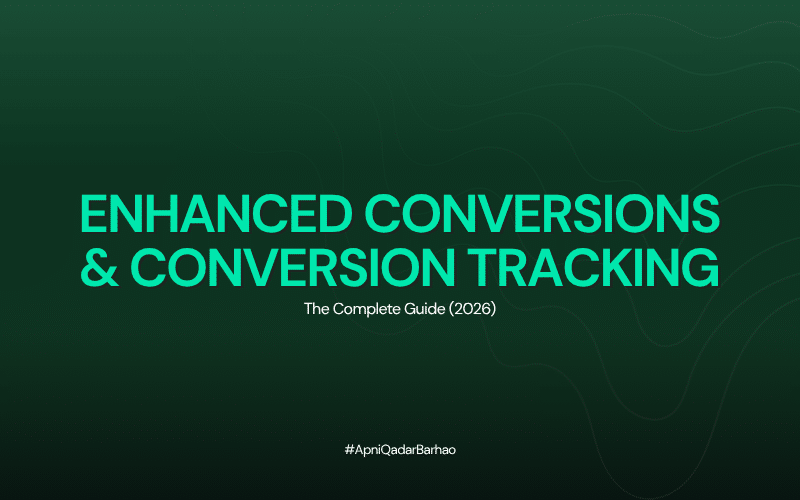 ENHANCED CONVERSIONS & CONVERSION TRACKING

The Complete Guide (2026)

#ApniQadarBarhao